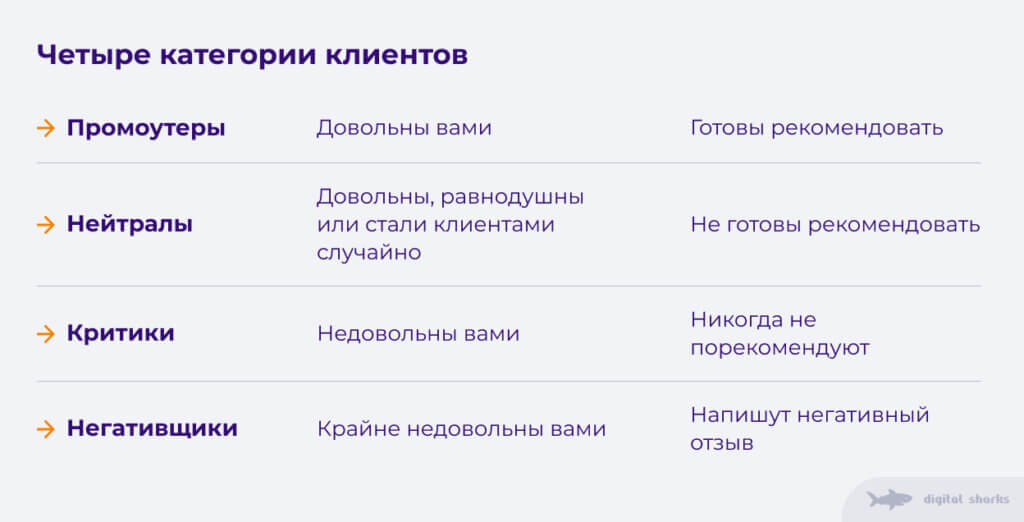 Четыре категории клиентов

| | | |
|---|---|---|
| → Промоутеры | Довольны вами | Готовы рекомендовать |
| → Нейтралы | Довольны, равнодушны или стали клиентами случайно | Не готовы рекомендовать |
| → Критики | Недовольны вами | Никогда не порекомендуют |
| → Негативщики | Крайне недовольны вами | Напишут негативный отзыв |

digital sharks